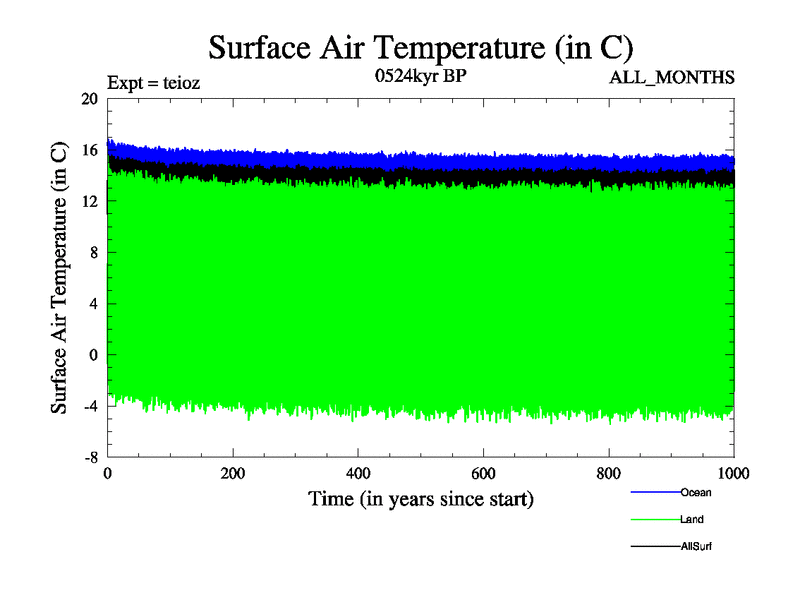 Surface Air Temperature (in C)

Expt = teioz

0524kyr BP

ALL_MONTHS

Surface Air Temperature (in C)

20
16
12
8
4
0
-4
-8

0
200
400
600
800
1000

Time (in years since start)

Ocean
Land
AllSurf